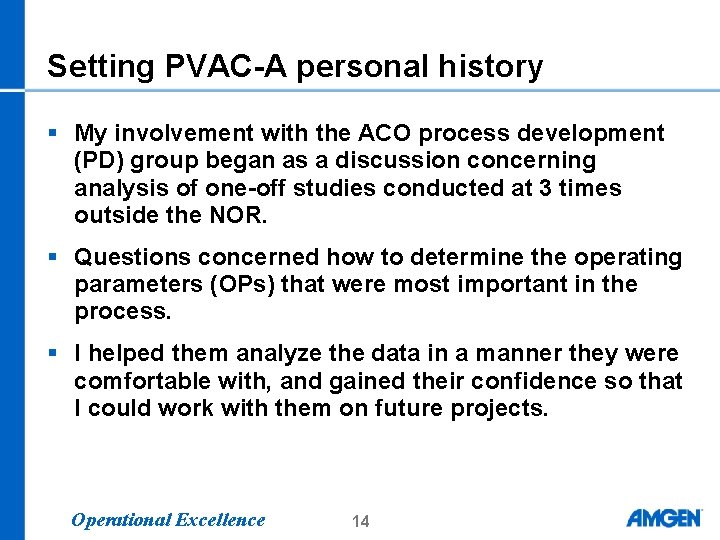 Setting PVAC-A personal history

▪ My involvement with the ACO process development (PD) group began as a discussion concerning analysis of one-off studies conducted at 3 times outside the NOR.

▪ Questions concerned how to determine the operating parameters (OPs) that were most important in the process.

▪ I helped them analyze the data in a manner they were comfortable with, and gained their confidence so that I could work with them on future projects.

Operational Excellence

14

AMGEN